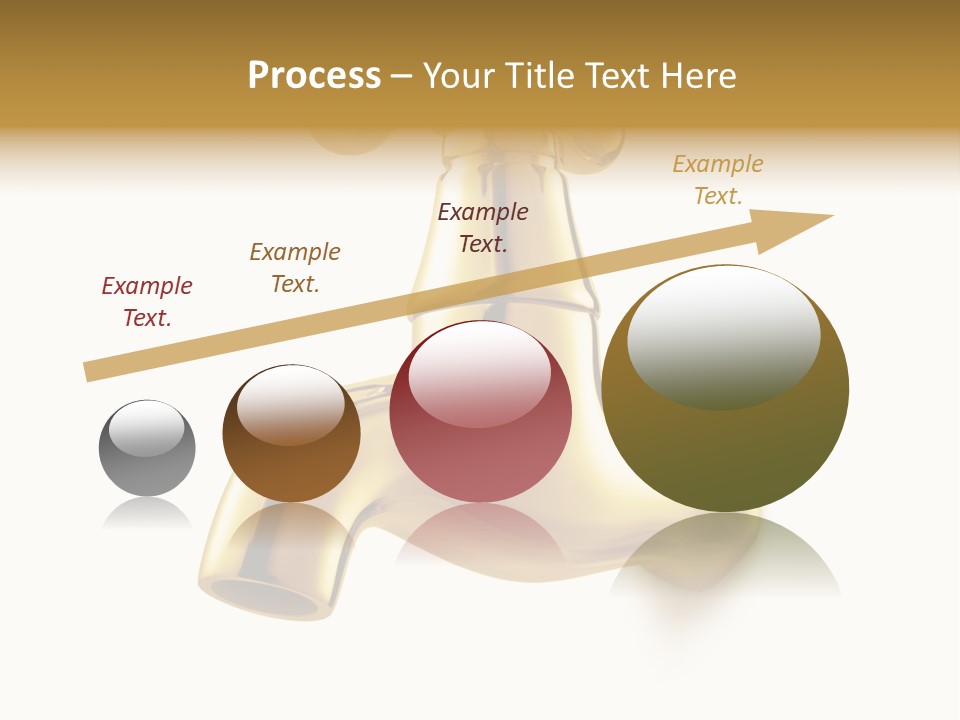 Process – Your Title Text Here

Example Text.

Example Text.

Example Text.

Example Text.